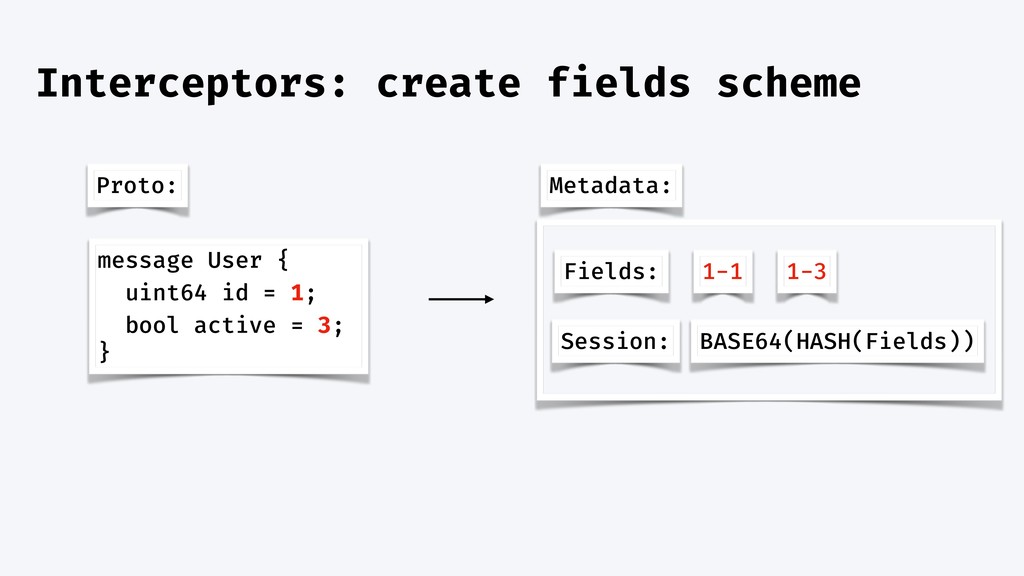 Interceptors: create fields scheme

Proto:

message User {
  uint64 id = 1;
  bool active = 3;
}

Metadata:

Fields: 1-1 1-3

Session: BASE64(HASH(Fields))